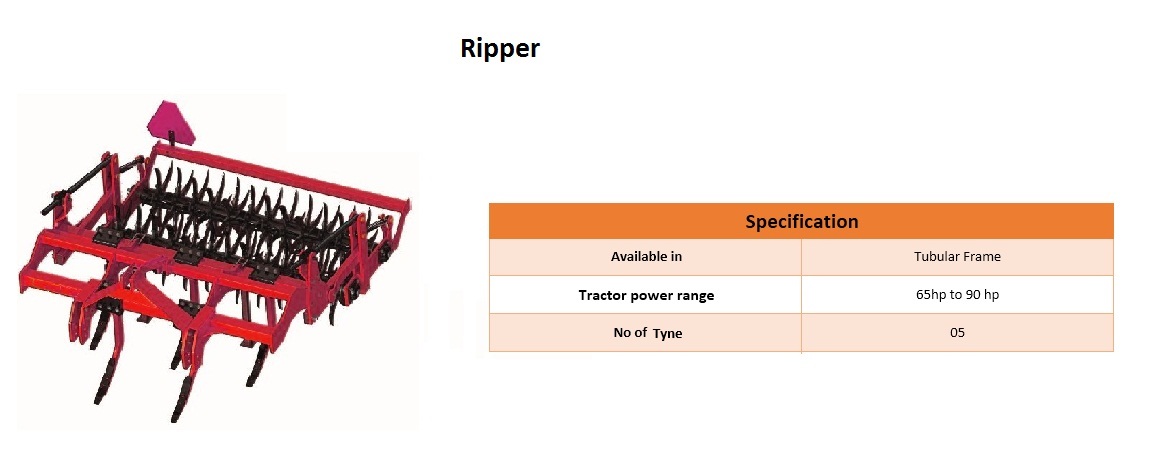 Ripper

| Specification | |
|---|---|
| Available in | Tubular Frame |
| Tractor power range | 65hp to 90 hp |
| No of Tyne | 05 |